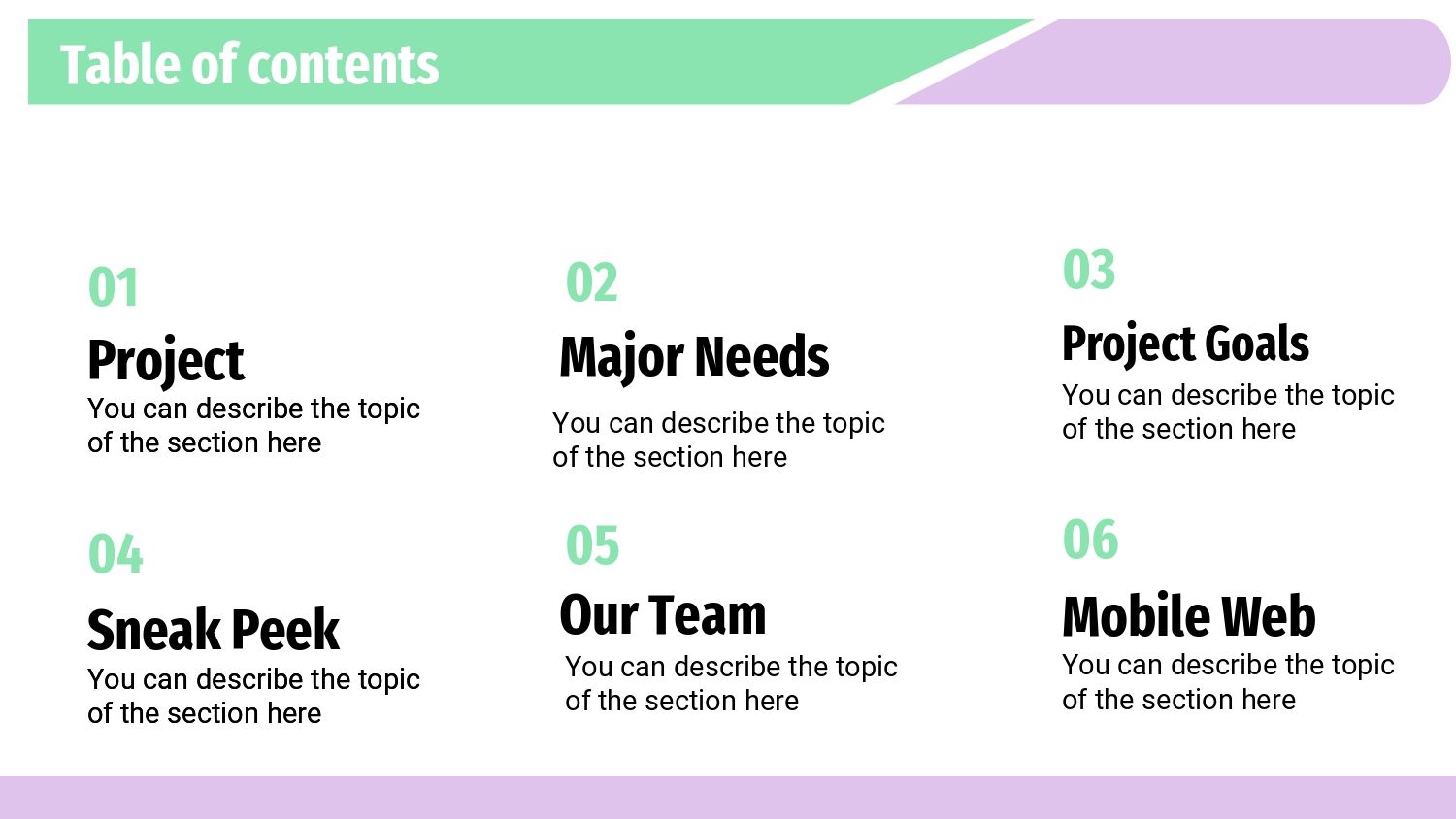 Table of contents

01
Project
You can describe the topic of the section here

02
Major Needs
You can describe the topic of the section here

03
Project Goals
You can describe the topic of the section here

04
Sneak Peek
You can describe the topic of the section here

05
Our Team
You can describe the topic of the section here

06
Mobile Web
You can describe the topic of the section here